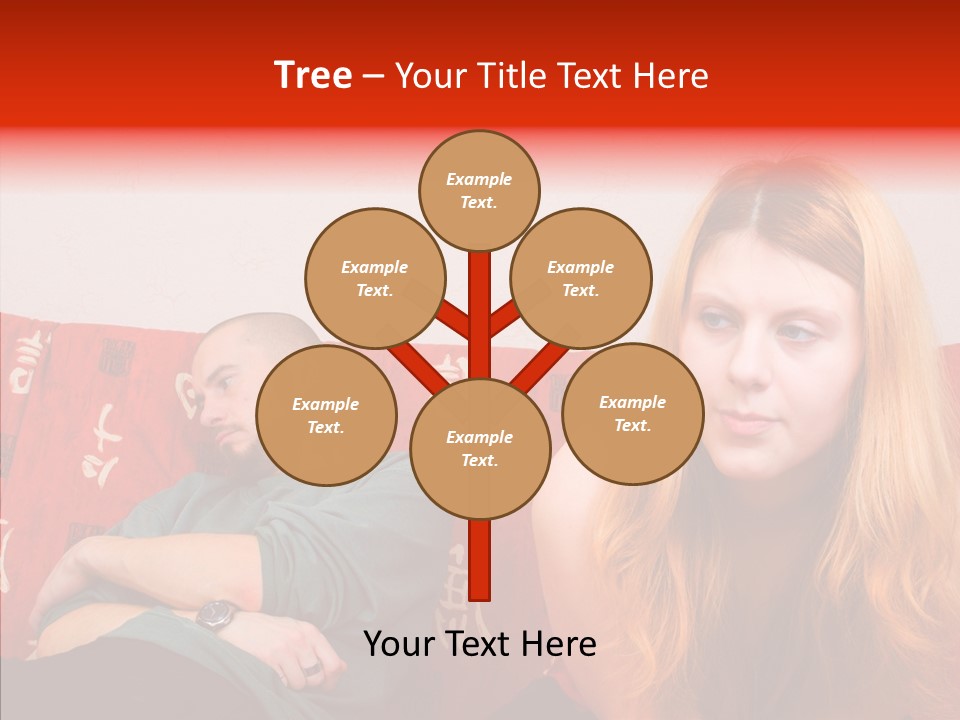 Tree – Your Title Text Here

Example Text.

Example Text.

Example Text.

Example Text.

Example Text.

Example Text.

Your Text Here